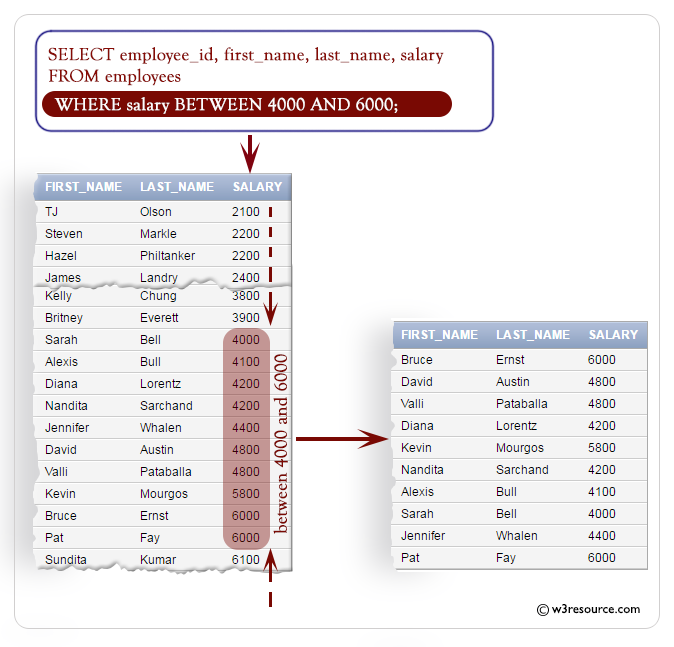 SELECT employee_id, first_name, last_name, salary
FROM employees
WHERE salary BETWEEN 4000 AND 6000;

| FIRST_NAME | LAST_NAME | SALARY |
|---|---|---|
| TJ | Olson | 2100 |
| Steven | Markle | 2200 |
| Hazel | Philtanker | 2200 |
| James | Landry | 2400 |
| Kelly | Chung | 3800 |
| Britney | Everett | 3900 |
| Sarah | Bell | 4000 |
| Alexis | Bull | 4100 |
| Diana | Lorentz | 4200 |
| Nandita | Sarchand | 4200 |
| Jennifer | Whalen | 4400 |
| David | Austin | 4800 |
| Valli | Pataballa | 4800 |
| Kevin | Mourgos | 5800 |
| Bruce | Ernst | 6000 |
| Pat | Fay | 6000 |
| Sundita | Kumar | 6100 |

between 4000 and 6000

| FIRST_NAME | LAST_NAME | SALARY |
|---|---|---|
| Bruce | Ernst | 6000 |
| David | Austin | 4800 |
| Valli | Pataballa | 4800 |
| Diana | Lorentz | 4200 |
| Kevin | Mourgos | 5800 |
| Nandita | Sarchand | 4200 |
| Alexis | Bull | 4100 |
| Sarah | Bell | 4000 |
| Jennifer | Whalen | 4400 |
| Pat | Fay | 6000 |

© w3resource.com